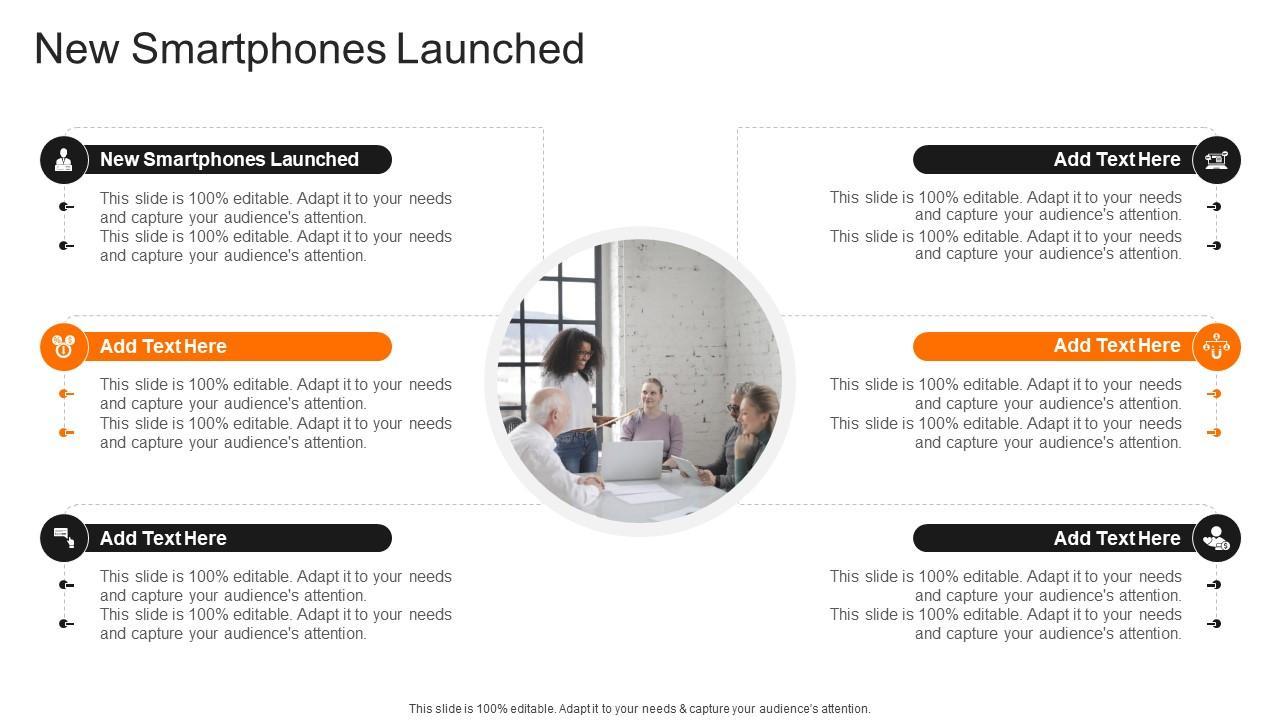 New Smartphones Launched

New Smartphones Launched

This slide is 100% editable. Adapt it to your needs and capture your audience's attention.

This slide is 100% editable. Adapt it to your needs and capture your audience's attention.

Add Text Here

This slide is 100% editable. Adapt it to your needs and capture your audience's attention.

This slide is 100% editable. Adapt it to your needs and capture your audience's attention.

Add Text Here

This slide is 100% editable. Adapt it to your needs and capture your audience's attention.

This slide is 100% editable. Adapt it to your needs and capture your audience's attention.

Add Text Here

This slide is 100% editable. Adapt it to your needs and capture your audience's attention.

This slide is 100% editable. Adapt it to your needs and capture your audience's attention.

Add Text Here

This slide is 100% editable. Adapt it to your needs and capture your audience's attention.

This slide is 100% editable. Adapt it to your needs and capture your audience's attention.

Add Text Here

This slide is 100% editable. Adapt it to your needs and capture your audience's attention.

This slide is 100% editable. Adapt it to your needs and capture your audience's attention.

This slide is 100% editable. Adapt it to your needs & capture your audience's attention.